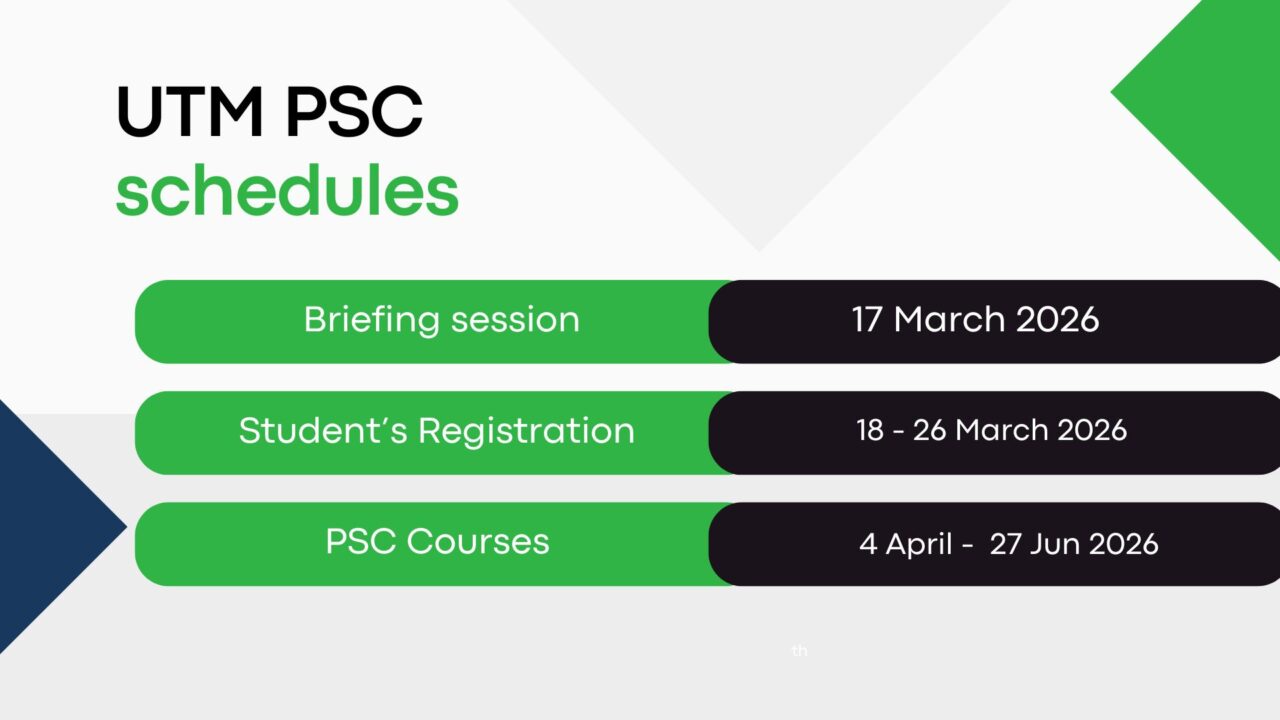 UTM PSC
schedules

| Briefing session | 17 March 2026 |
|---|---|
| Student's Registration | 18 - 26 March 2026 |
| PSC Courses | 4 April - 27 Jun 2026 |

th